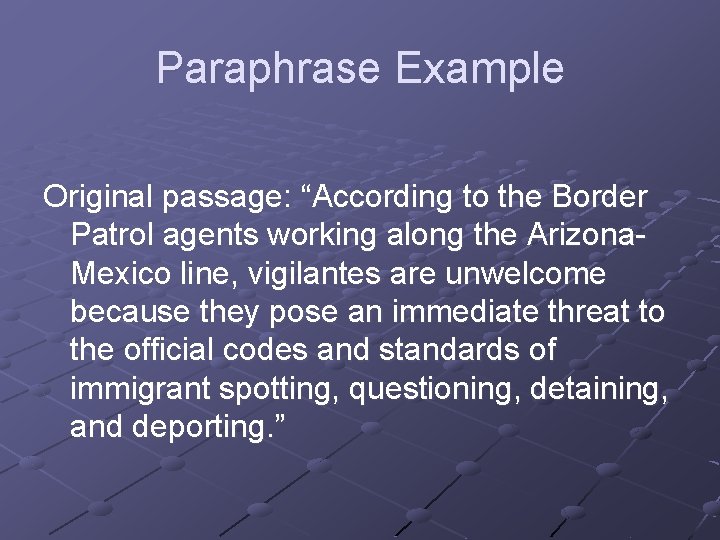 Paraphrase Example

Original passage: “According to the Border Patrol agents working along the Arizona-Mexico line, vigilantes are unwelcome because they pose an immediate threat to the official codes and standards of immigrant spotting, questioning, detaining, and deporting.”